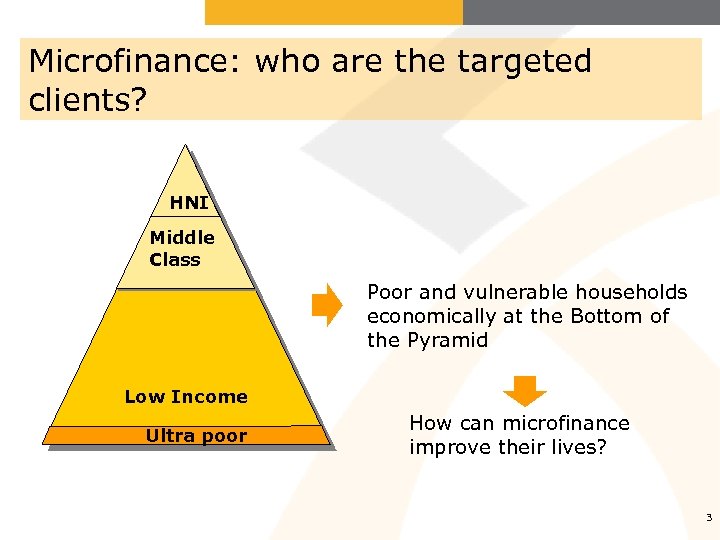 Microfinance: who are the targeted clients?

HNI

Middle Class

Low Income

Ultra poor

Poor and vulnerable households economically at the Bottom of the Pyramid

How can microfinance improve their lives?

3